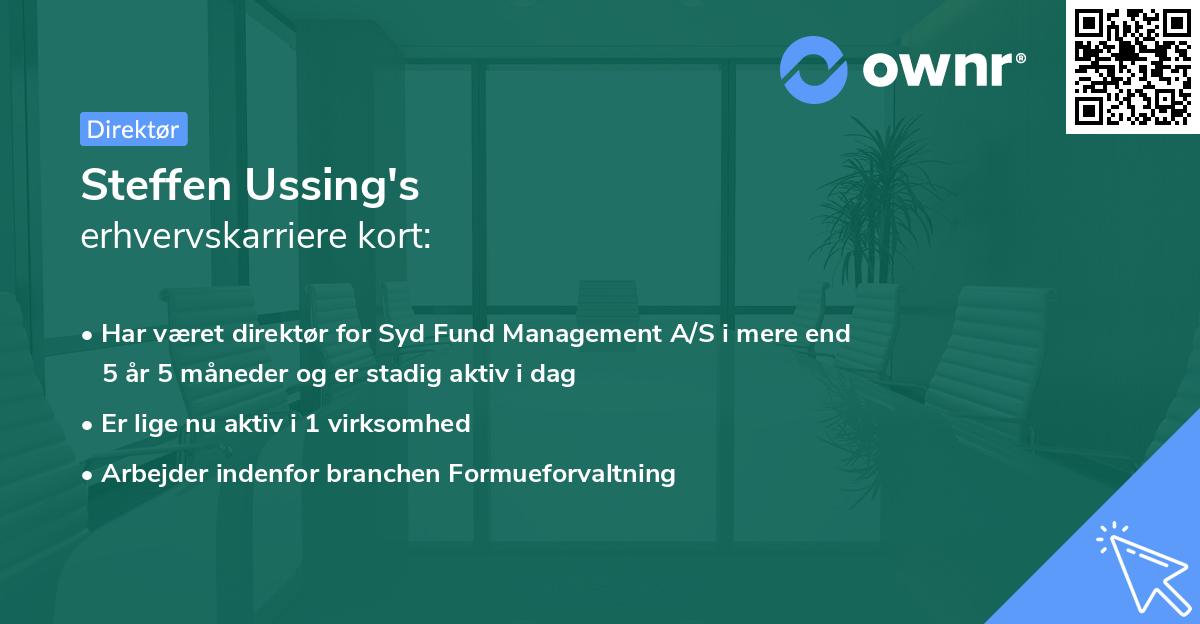 ownr®

Direktør

Steffen Ussing's
erhvervskarriere kort:

• Har været direktør for Syd Fund Management A/S i mere end 5 år 5 måneder og er stadig aktiv i dag

• Er lige nu aktiv i 1 virksomhed

• Arbejder indenfor branchen Formueforvaltning